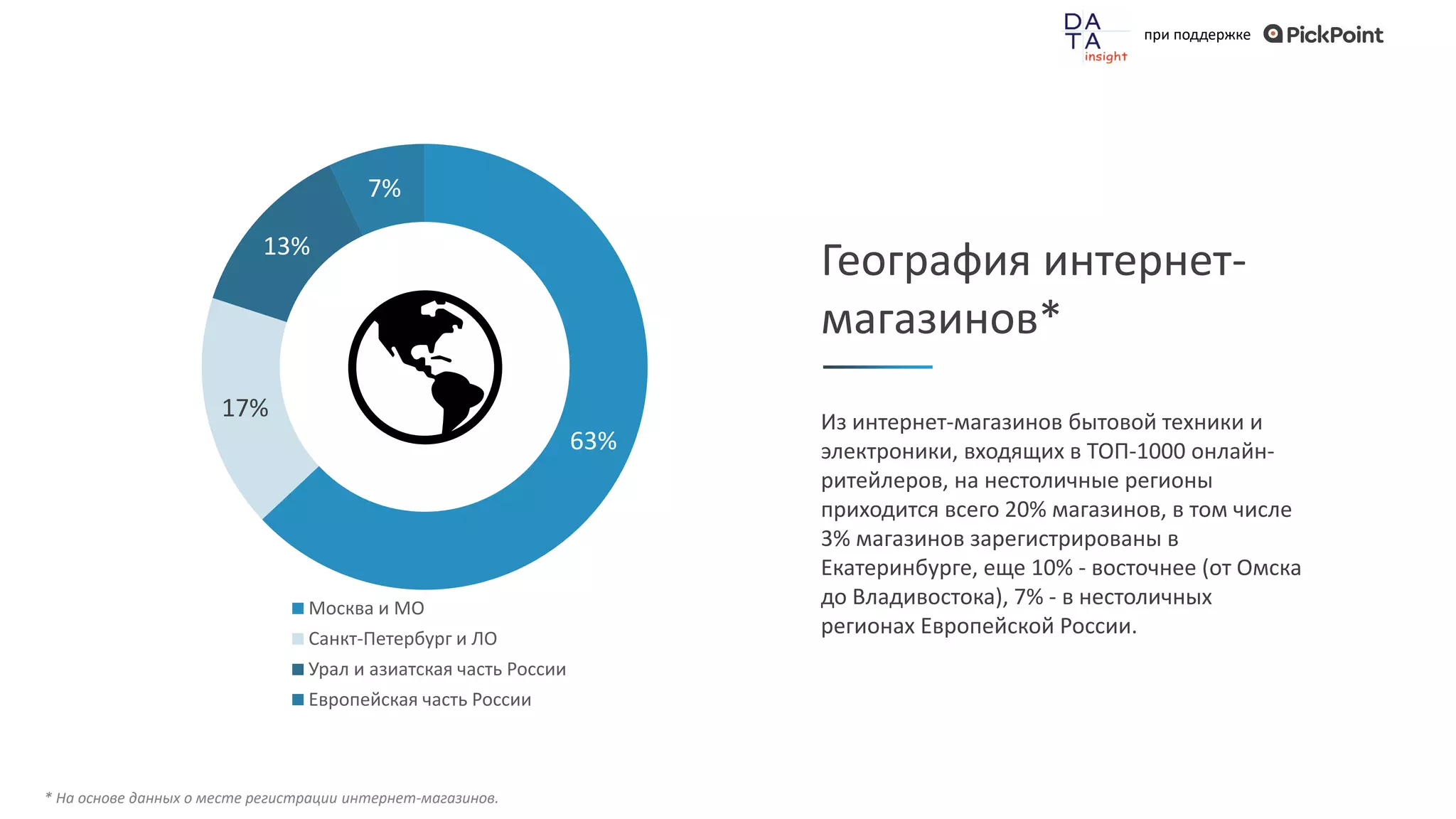 DA
TA
insight

при поддержке PickPoint

7%

13%

17%

63%

Москва и МО
Санкт-Петербург и ЛО
Урал и азиатская часть России
Европейская часть России

География интернет-магазинов*

Из интернет-магазинов бытовой техники и электроники, входящих в ТОП-1000 онлайн-ритейлеров, на нестоличные регионы приходится всего 20% магазинов, в том числе 3% магазинов зарегистрированы в Екатеринбурге, еще 10% - восточнее (от Омска до Владивостока), 7% - в нестоличных регионах Европейской России.

* На основе данных о месте регистрации интернет-магазинов.